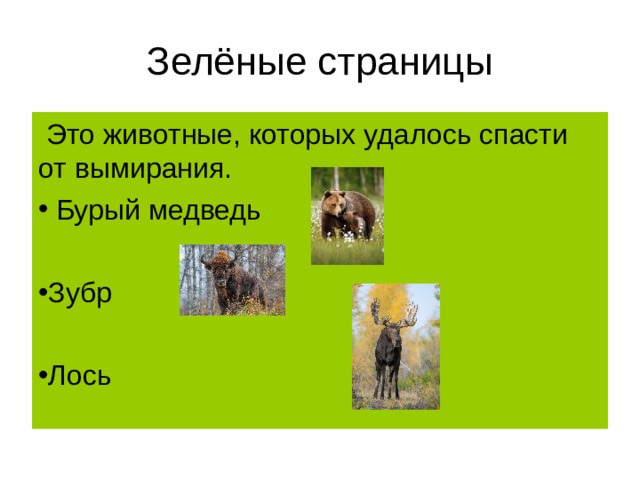 Зелёные страницы

Это животные, которых удалось спасти от вымирания.

• Бурый медведь

•Зубр

•Лось